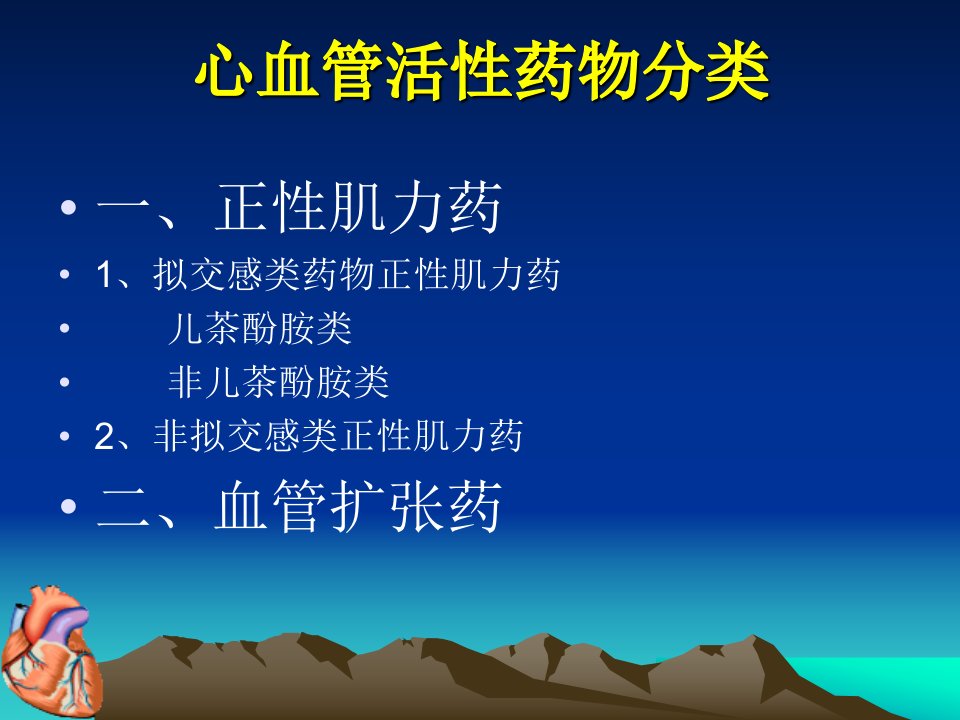 心血管活性药物分类

• 一、正性肌力药
• 1、拟交感类药物正性肌力药
• 儿茶酚胺类
• 非儿茶酚胺类
• 2、非拟交感类正性肌力药
• 二、血管扩张药